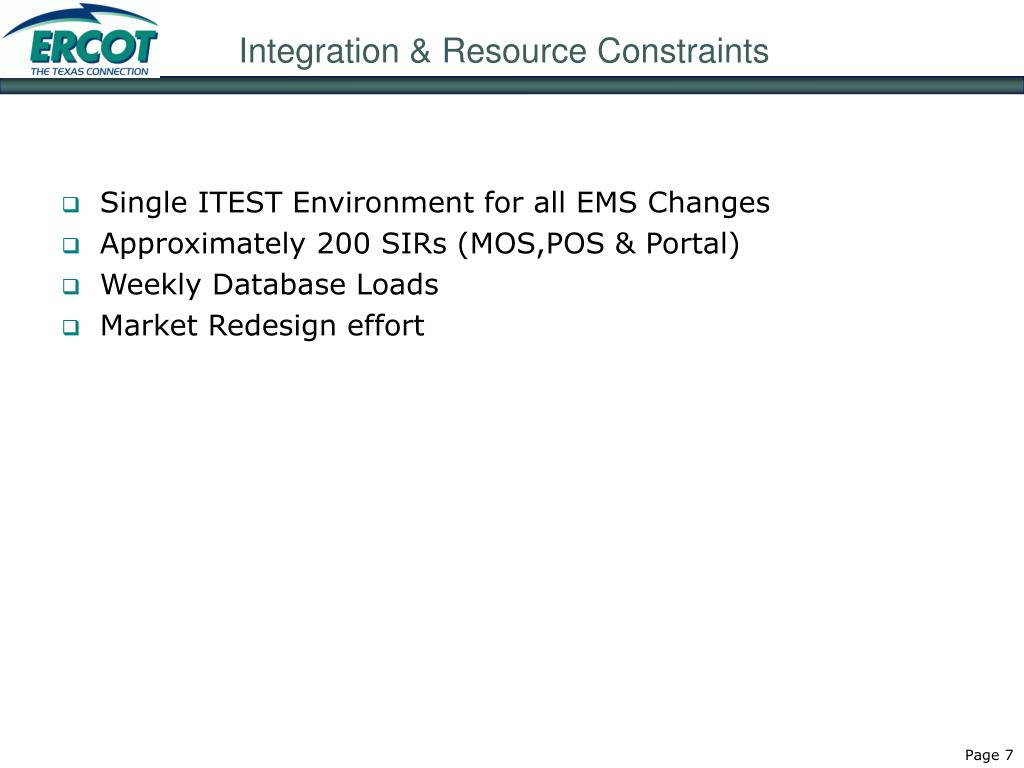 ERCOT
THE TEXAS CONNECTION

Integration & Resource Constraints

- Single ITEST Environment for all EMS Changes
- Approximately 200 SIRs (MOS,POS & Portal)
- Weekly Database Loads
- Market Redesign effort

Page 7